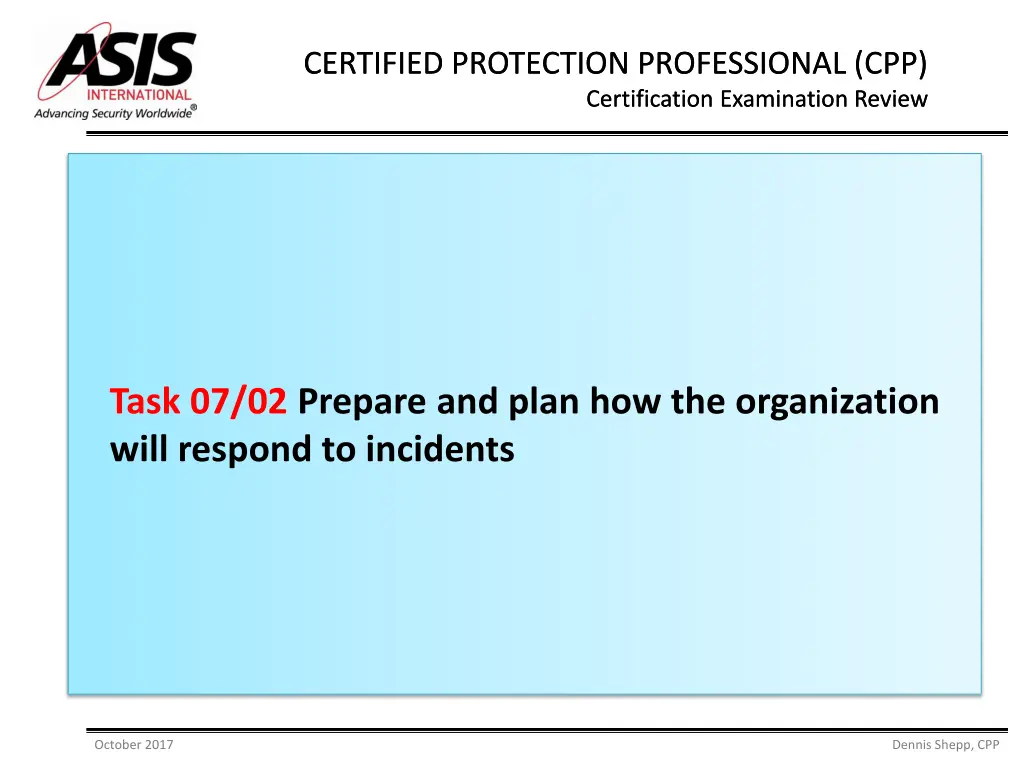 ASIS
INTERNATIONAL
Advancing Security Worldwide®

CERTIFIED PROTECTION PROFESSIONAL (CPP)
Certification Examination Review

Task 07/02 Prepare and plan how the organization will respond to incidents

October 2017

Dennis Shepp, CPP